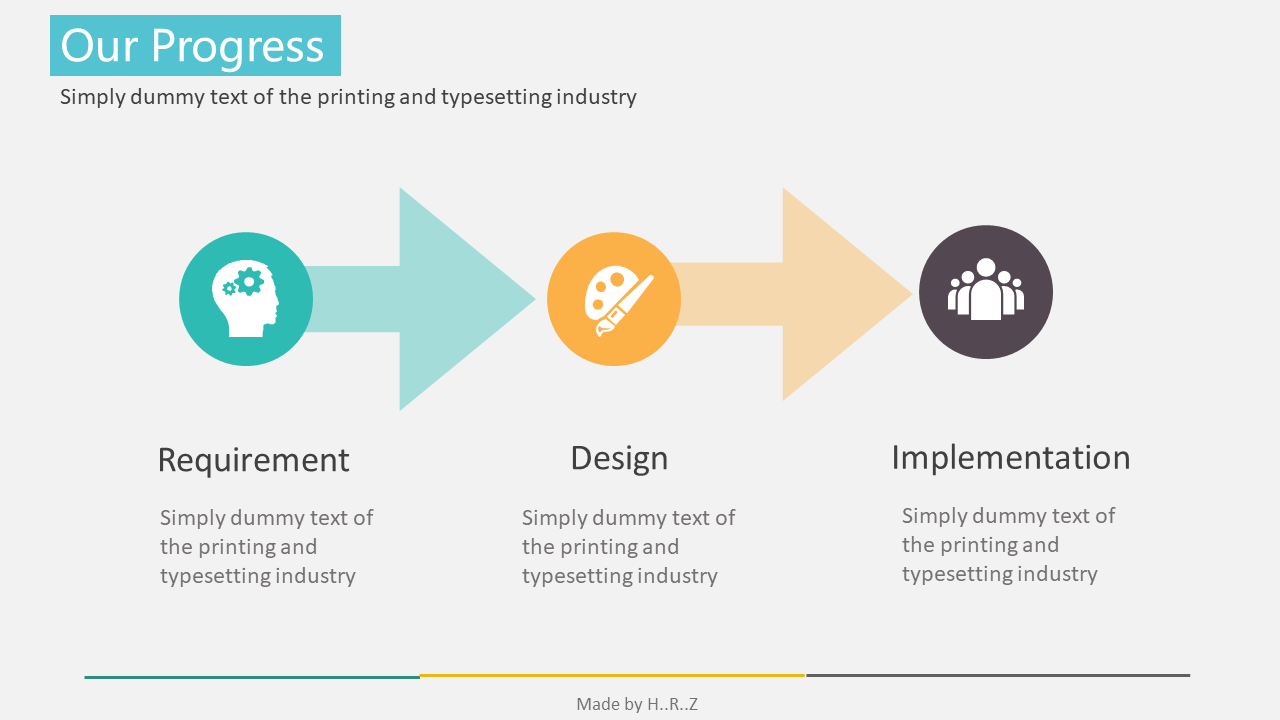 Our Progress

Simply dummy text of the printing and typesetting industry

Requirement

Simply dummy text of the printing and typesetting industry

Design

Simply dummy text of the printing and typesetting industry

Implementation

Simply dummy text of the printing and typesetting industry

Made by H..R..Z